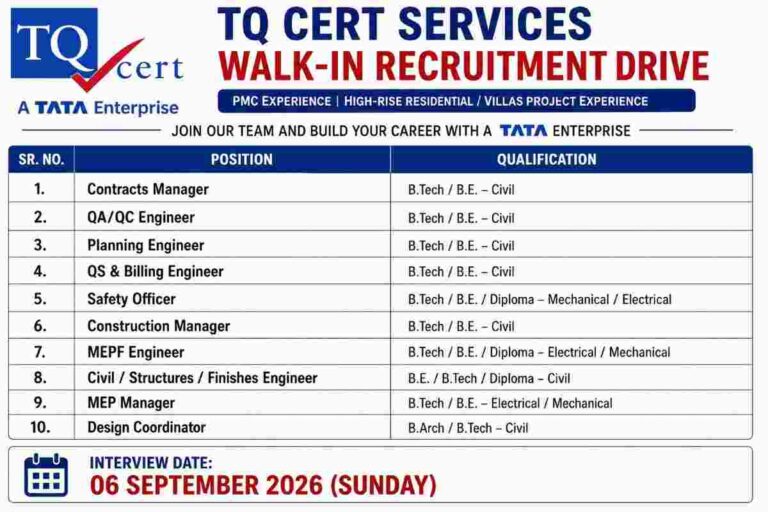 TQ cert
A TATA Enterprise

TQ CERT SERVICES
WALK-IN RECRUITMENT DRIVE
PMC EXPERIENCE | HIGH-RISE RESIDENTIAL / VILLAS PROJECT EXPERIENCE

JOIN OUR TEAM AND BUILD YOUR CAREER WITH A TATA ENTERPRISE

| SR. NO. | POSITION | QUALIFICATION |
|---|---|---|
| 1. | Contracts Manager | B.Tech / B.E. – Civil |
| 2. | QA/QC Engineer | B.Tech / B.E. – Civil |
| 3. | Planning Engineer | B.Tech / B.E. – Civil |
| 4. | QS & Billing Engineer | B.Tech / B.E. – Civil |
| 5. | Safety Officer | B.Tech / B.E. / Diploma – Mechanical / Electrical |
| 6. | Construction Manager | B.Tech / B.E. – Civil |
| 7. | MEPF Engineer | B.Tech / B.E. / Diploma – Electrical / Mechanical |
| 8. | Civil / Structures / Finishes Engineer | B.E. / B.Tech / Diploma – Civil |
| 9. | MEP Manager | B.Tech / B.E. – Electrical / Mechanical |
| 10. | Design Coordinator | B.Arch / B.Tech – Civil |

INTERVIEW DATE:
06 SEPTEMBER 2026 (SUNDAY)